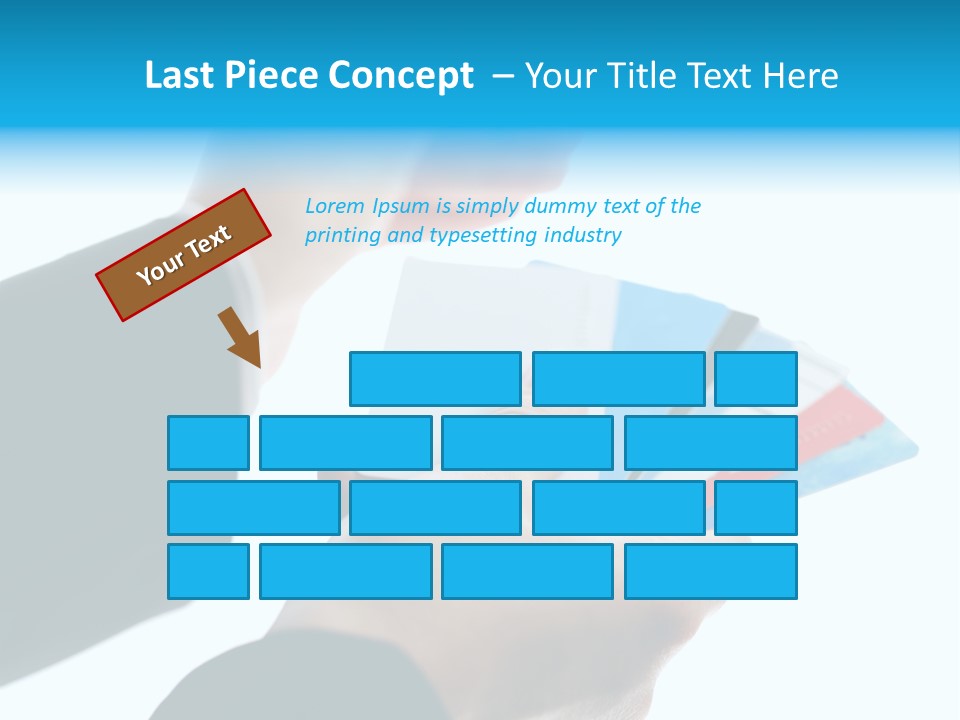 Last Piece Concept – Your Title Text Here

Your Text

Lorem Ipsum is simply dummy text of the printing and typesetting industry